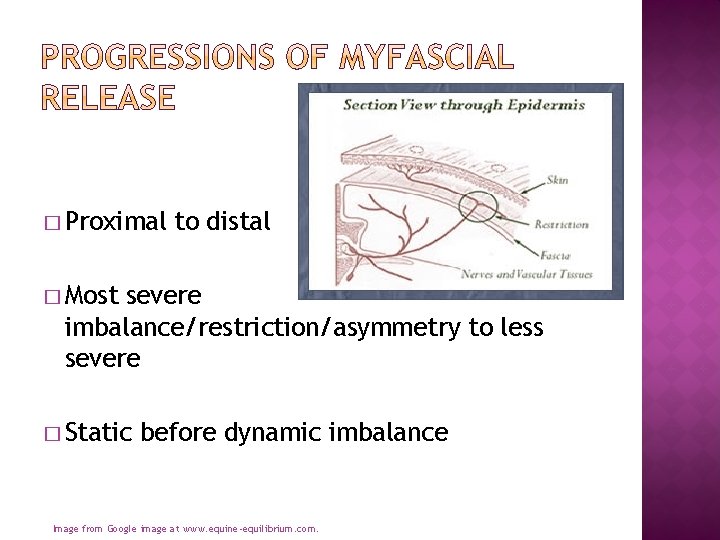 PROGRESSIONS OF MYFASCIAL RELEASE

Section View through Epidermis

Skin

Restriction

Fascia

Nerves and Vascular Tissues

□ Proximal to distal

□ Most severe imbalance/restriction/asymmetry to less severe

□ Static before dynamic imbalance

Image from Google image at www.equine-equilibrium.com.